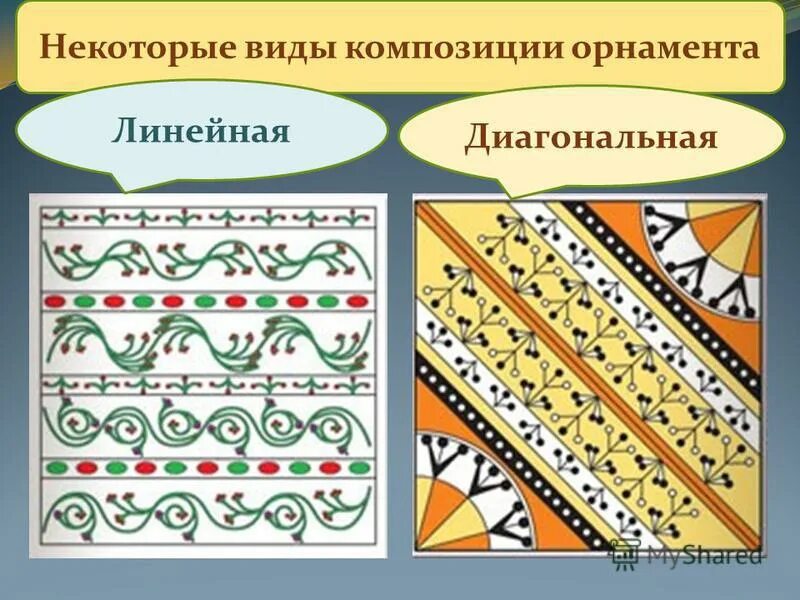 Некоторые виды композиции орнамента

Линейная

Диагональная

MyShared